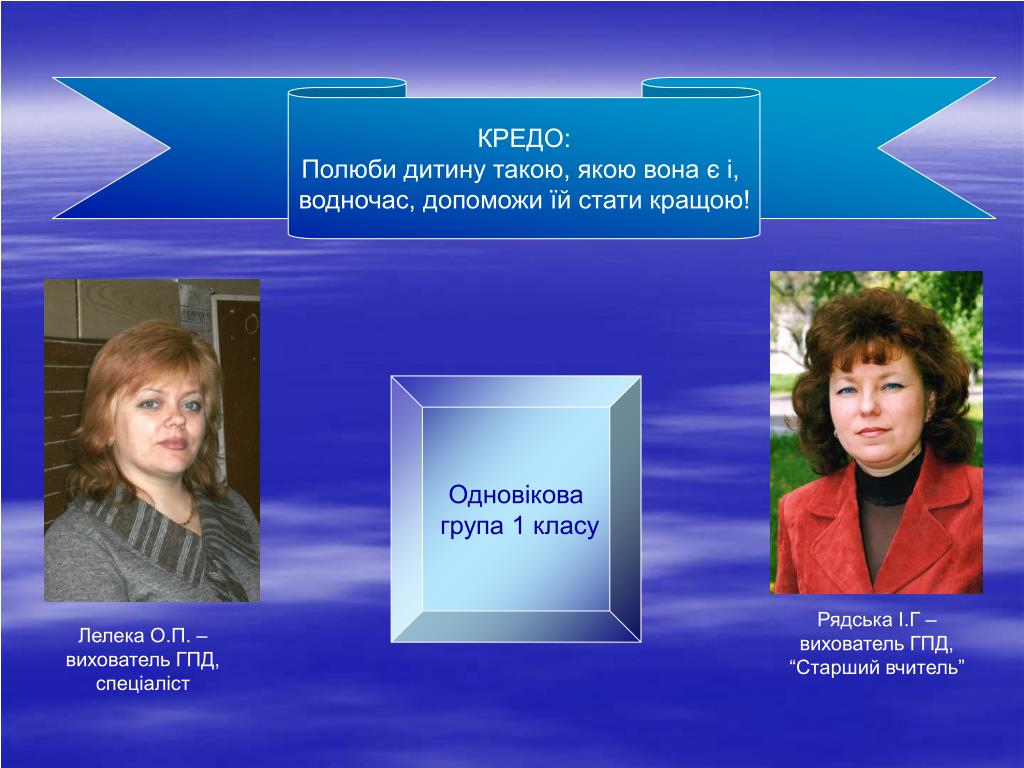 КРЕДО:
Полюби дитину такою, якою вона є і, водночас, допоможи їй стати кращою!

Одновікова група 1 класу

Лелека О.П. – вихователь ГПД, спеціаліст

Рядська І.Г – вихователь ГПД, “Старший вчитель”